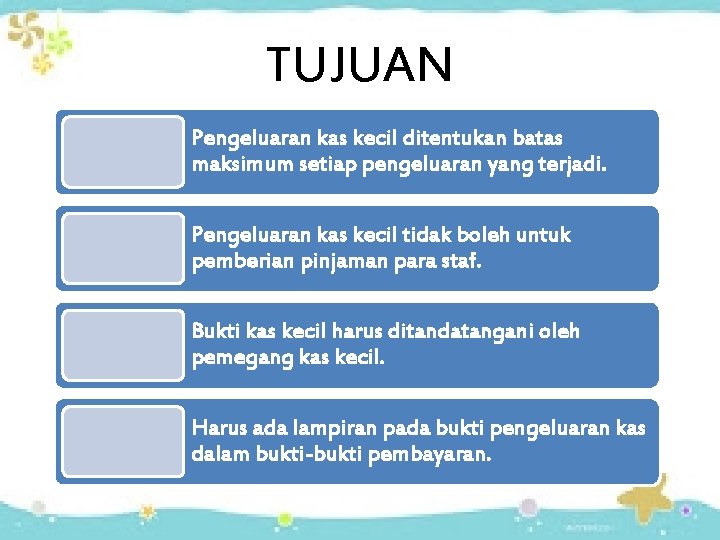 TUJUAN

Pengeluaran kas kecil ditentukan batas maksimum setiap pengeluaran yang terjadi.

Pengeluaran kas kecil tidak boleh untuk pemberian pinjaman para staf.

Bukti kas kecil harus ditandatangani oleh pemegang kas kecil.

Harus ada lampiran pada bukti pengeluaran kas dalam bukti-bukti pembayaran.